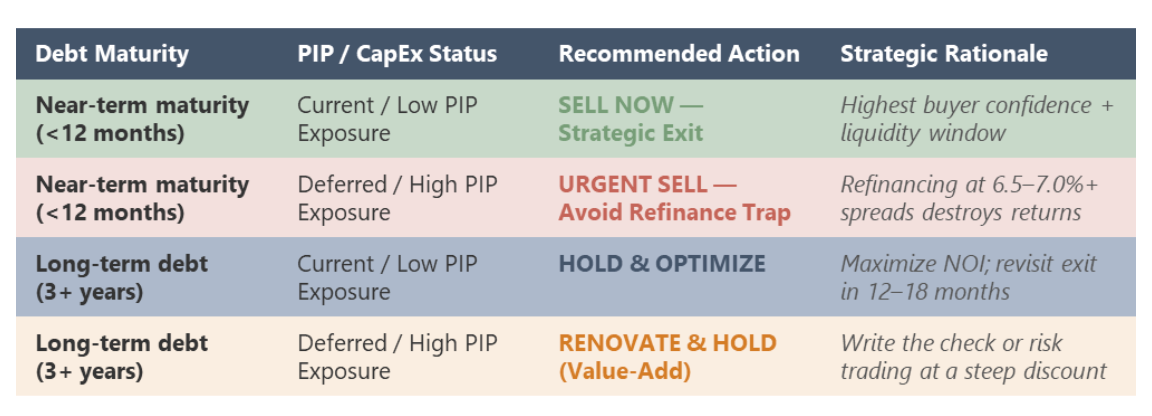 | Debt Maturity | PIP / CapEx Status | Recommended Action | Strategic Rationale |
|---|---|---|---|
| Near-term maturity (<12 months) | Current / Low PIP Exposure | SELL NOW — Strategic Exit | Highest buyer confidence + liquidity window |
| Near-term maturity (<12 months) | Deferred / High PIP Exposure | URGENT SELL — Avoid Refinance Trap | Refinancing at 6.5–7.0%+ spreads destroys returns |
| Long-term debt (3+ years) | Current / Low PIP Exposure | HOLD & OPTIMIZE | Maximize NOI; revisit exit in 12–18 months |
| Long-term debt (3+ years) | Deferred / High PIP Exposure | RENOVATE & HOLD (Value-Add) | Write the check or risk trading at a steep discount |